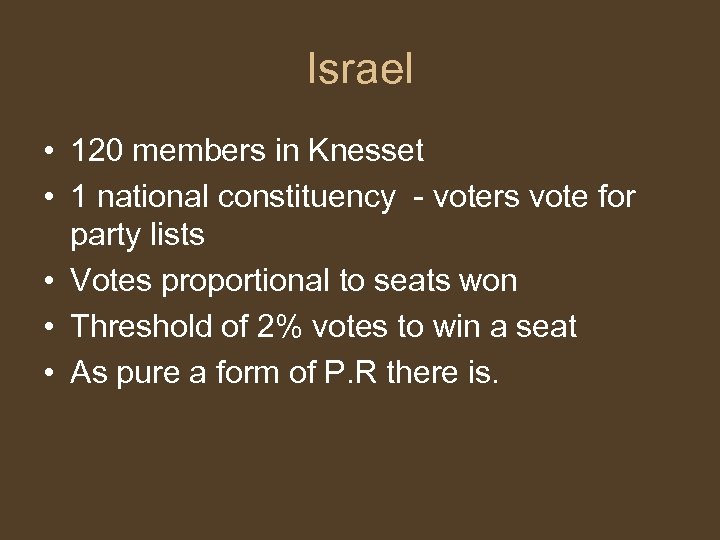 Israel

• 120 members in Knesset
• 1 national constituency - voters vote for party lists
• Votes proportional to seats won
• Threshold of 2% votes to win a seat
• As pure a form of P.R there is.